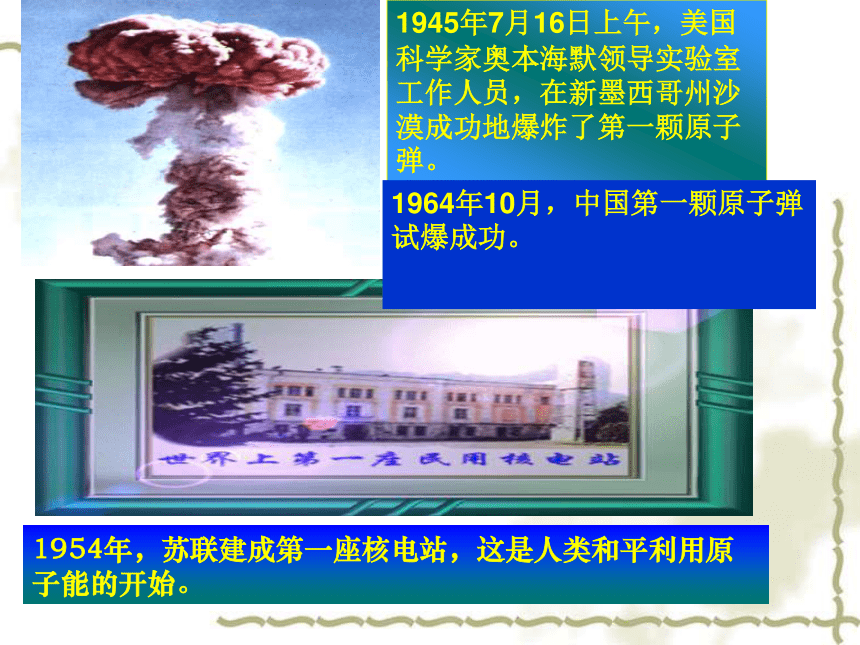 1945年7月16日上午，美国科学家奥本海默领导实验室工作人员，在新墨西哥州沙漠成功地爆炸了第一颗原子弹。

1964年10月，中国第一颗原子弹试爆成功。

世界上第一座民用核电站

1954年，苏联建成第一座核电站，这是人类和平利用原子能的开始。